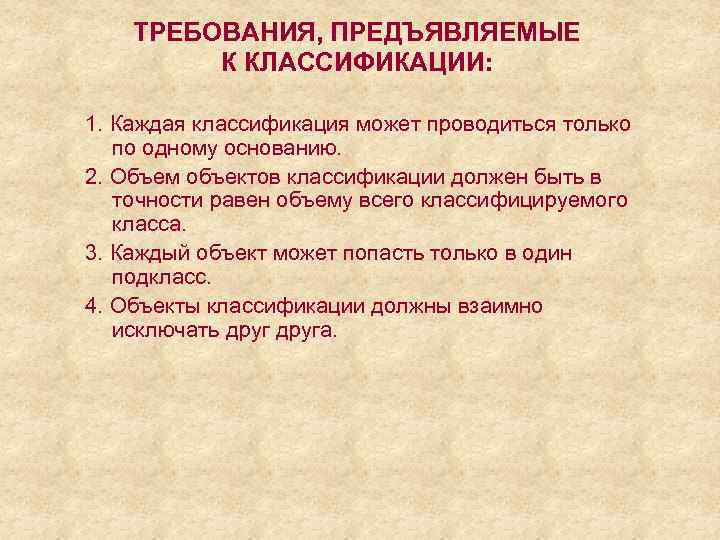 ТРЕБОВАНИЯ, ПРЕДЪЯВЛЯЕМЫЕ К КЛАССИФИКАЦИИ:

1. Каждая классификация может проводиться только по одному основанию.

2. Объем объектов классификации должен быть в точности равен объему всего классифицируемого класса.

3. Каждый объект может попасть только в один подкласс.

4. Объекты классификации должны взаимно исключать друг друга.